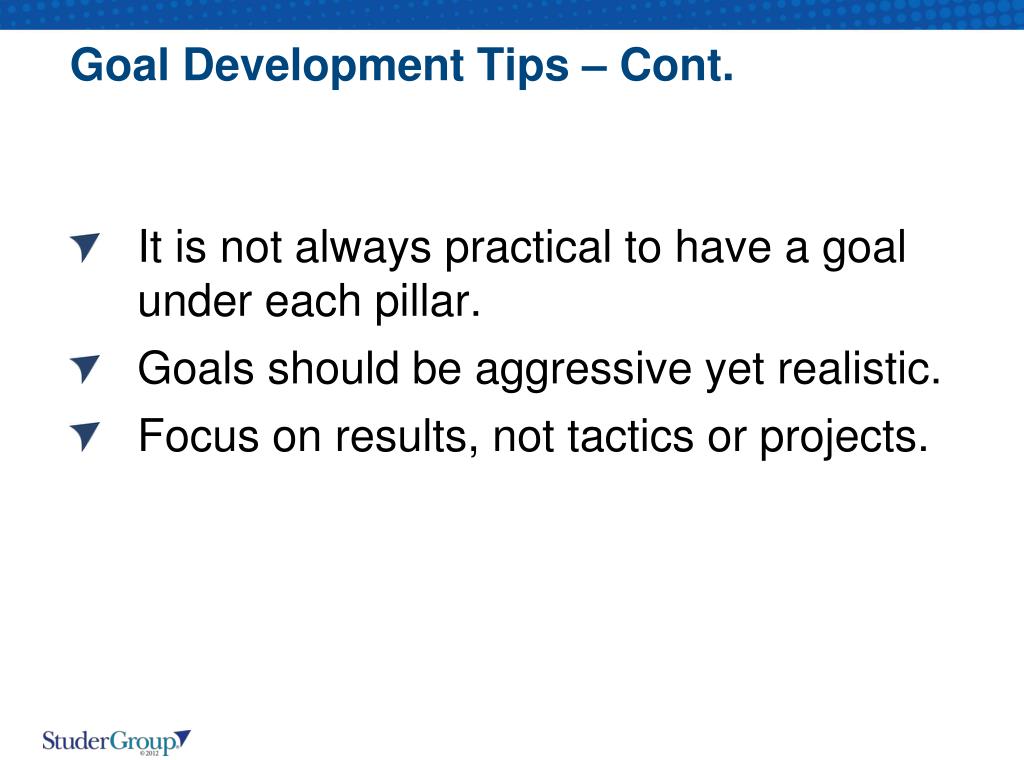 Goal Development Tips – Cont.

It is not always practical to have a goal under each pillar.

Goals should be aggressive yet realistic.

Focus on results, not tactics or projects.

StuderGroup
©2012